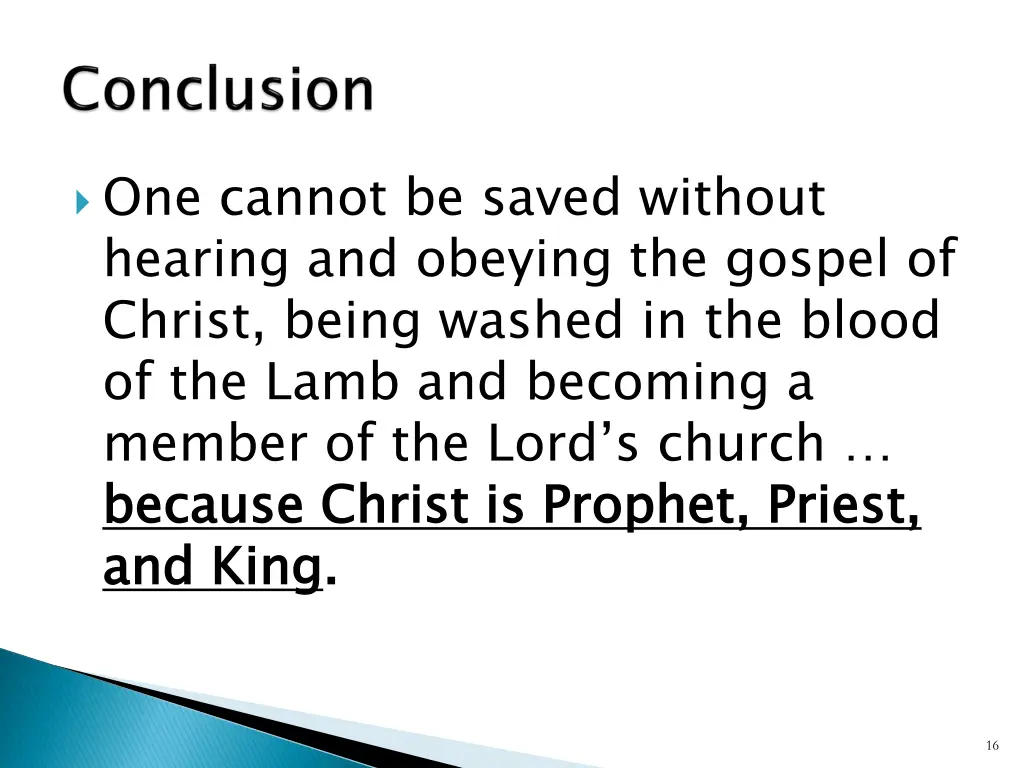 Conclusion

One cannot be saved without hearing and obeying the gospel of Christ, being washed in the blood of the Lamb and becoming a member of the Lord’s church … because Christ is Prophet, Priest, and King.

16